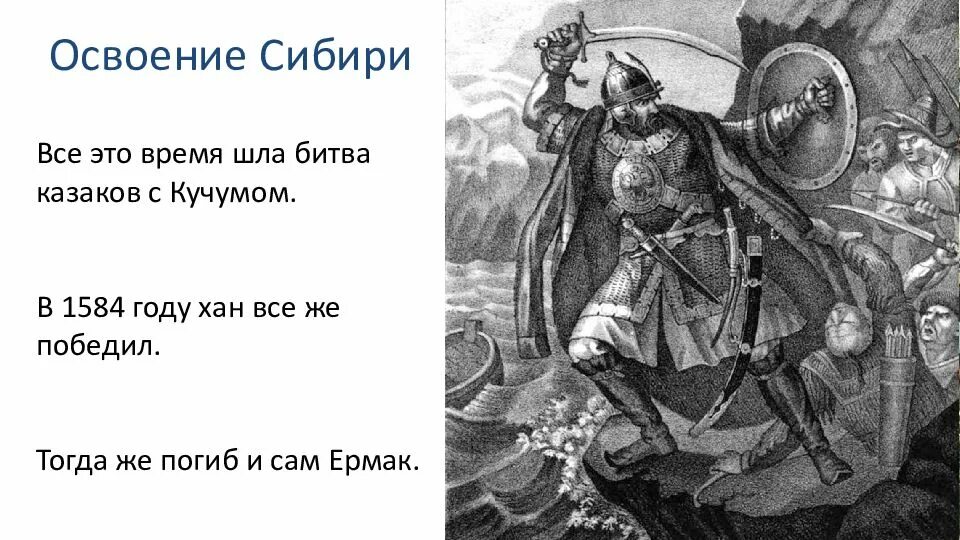 Освоение Сибири

Все это время шла битва казаков с Кучумом.

В 1584 году хан все же победил.

Тогда же погиб и сам Ермак.